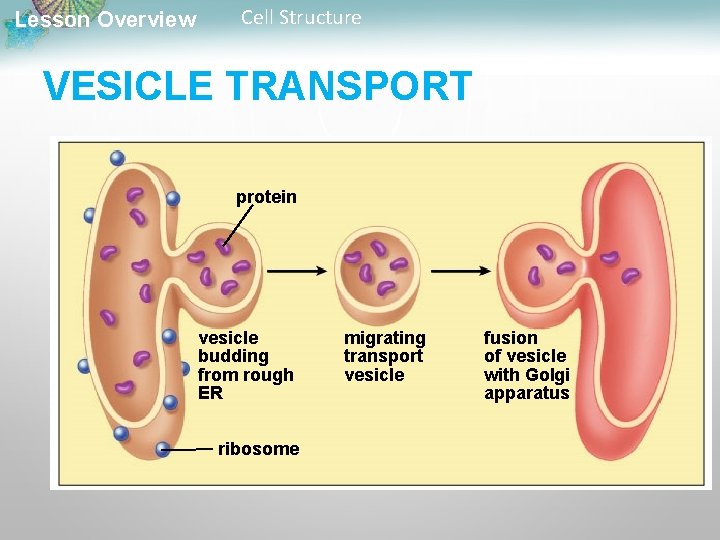 Lesson Overview Cell Structure

VESICLE TRANSPORT

protein

vesicle budding from rough ER

migrating transport vesicle

fusion of vesicle with Golgi apparatus

ribosome